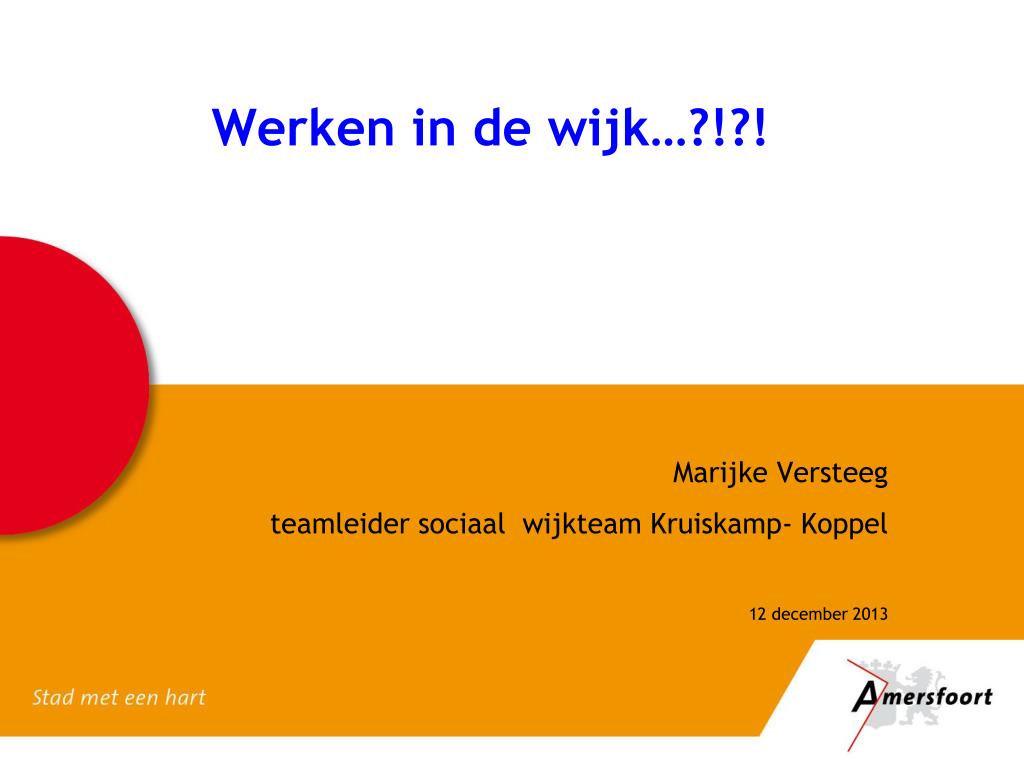 Werken in de wijk…?!?!

Marijke Versteeg

teamleider sociaal wijkteam Kruiskamp- Koppel

12 december 2013

Stad met een hart

Amersfoort